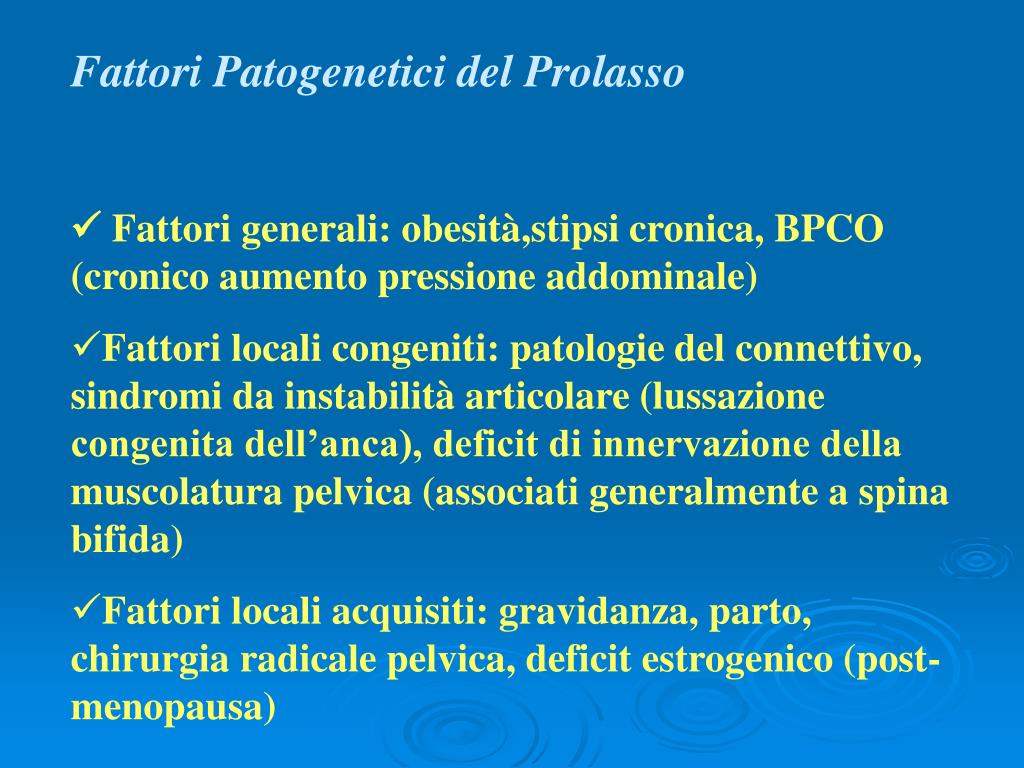 Fattori Patogenetici del Prolasso

✓ Fattori generali: obesità,stipsi cronica, BPCO (cronico aumento pressione addominale)

✓Fattori locali congeniti: patologie del connettivo, sindromi da instabilità articolare (lussazione congenita dell’anca), deficit di innervazione della muscolatura pelvica (associati generalmente a spina bifida)

✓Fattori locali acquisiti: gravidanza, parto, chirurgia radicale pelvica, deficit estrogenico (post-menopausa)